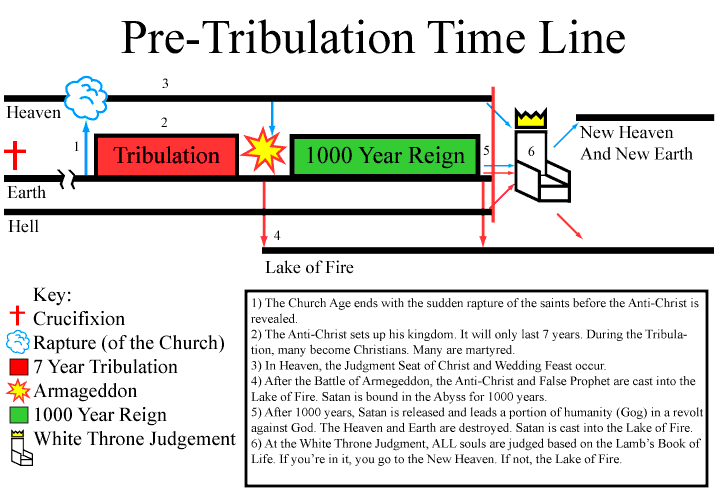 Pre-Tribulation Time Line

3

Heaven

2

1

Tribulation

1000 Year Reign

5

6

New Heaven And New Earth

Earth

Hell

4

Lake of Fire

Key:
Crucifixion
Rapture (of the Church)
7 Year Tribulation
Armageddon
1000 Year Reign
White Throne Judgement

1) The Church Age ends with the sudden rapture of the saints before the Anti-Christ is revealed.
2) The Anti-Christ sets up his kingdom. It will only last 7 years. During the Tribulation, many become Christians. Many are martyred.
3) In Heaven, the Judgment Seat of Christ and Wedding Feast occur.
4) After the Battle of Armegeddon, the Anti-Christ and False Prophet are cast into the Lake of Fire. Satan is bound in the Abyss for 1000 years.
5) After 1000 years, Satan is released and leads a portion of humanity (Gog) in a revolt against God. The Heaven and Earth are destroyed. Satan is cast into the Lake of Fire.
6) At the White Throne Judgment, ALL souls are judged based on the Lamb's Book of Life. If you're in it, you go to the New Heaven. If not, the Lake of Fire.